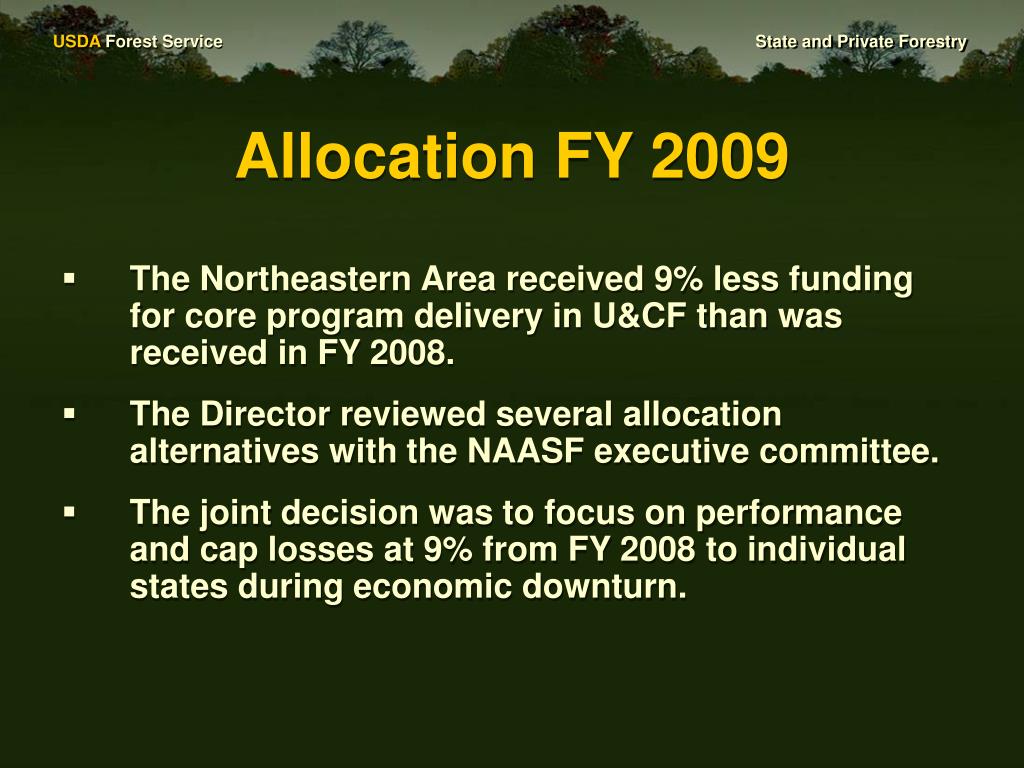 USDA Forest Service

State and Private Forestry

Allocation FY 2009

▪ The Northeastern Area received 9% less funding for core program delivery in U&CF than was received in FY 2008.

▪ The Director reviewed several allocation alternatives with the NAASF executive committee.

▪ The joint decision was to focus on performance and cap losses at 9% from FY 2008 to individual states during economic downturn.